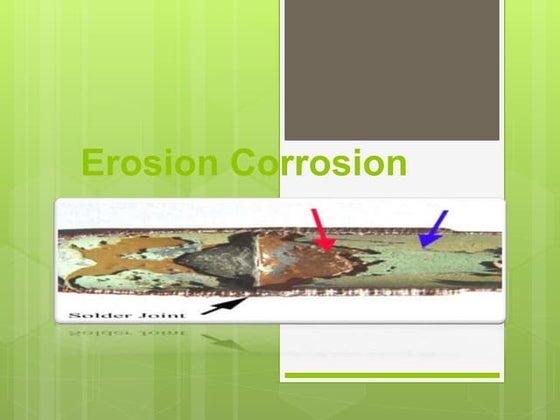 Erosion Corrosion

Solder Joint